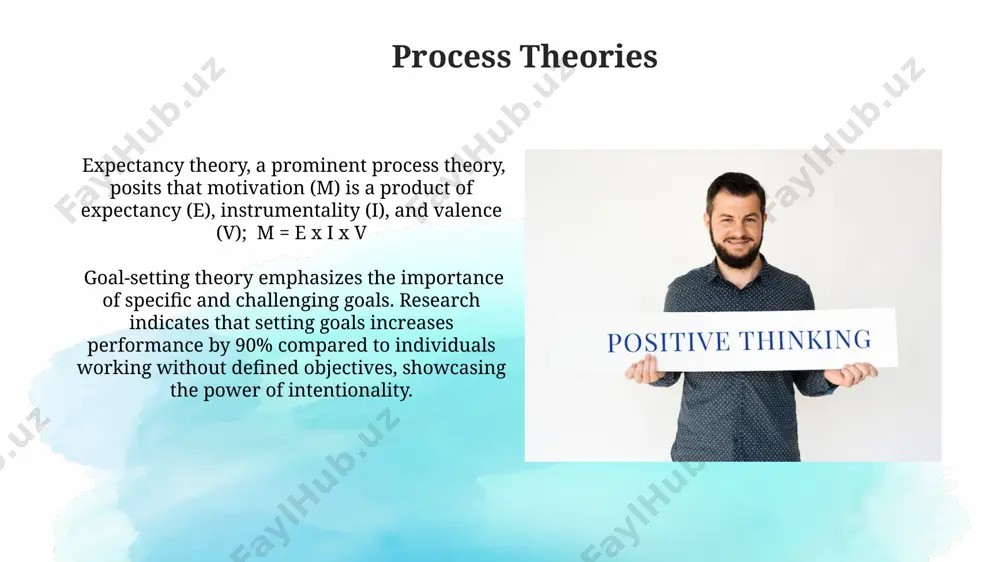 Process Theories

Expectancy theory, a prominent process theory, posits that motivation (M) is a product of expectancy (E), instrumentality (I), and valence (V); M = E x I x V

Goal-setting theory emphasizes the importance of specific and challenging goals. Research indicates that setting goals increases performance by 90% compared to individuals working without defined objectives, showcasing the power of intentionality.

POSITIVE THINKING

FaylHub.uz FaylHub.uz FaylHub.uz FaylHub.uz FaylHub.uz FaylHub.uz FaylHub.uz